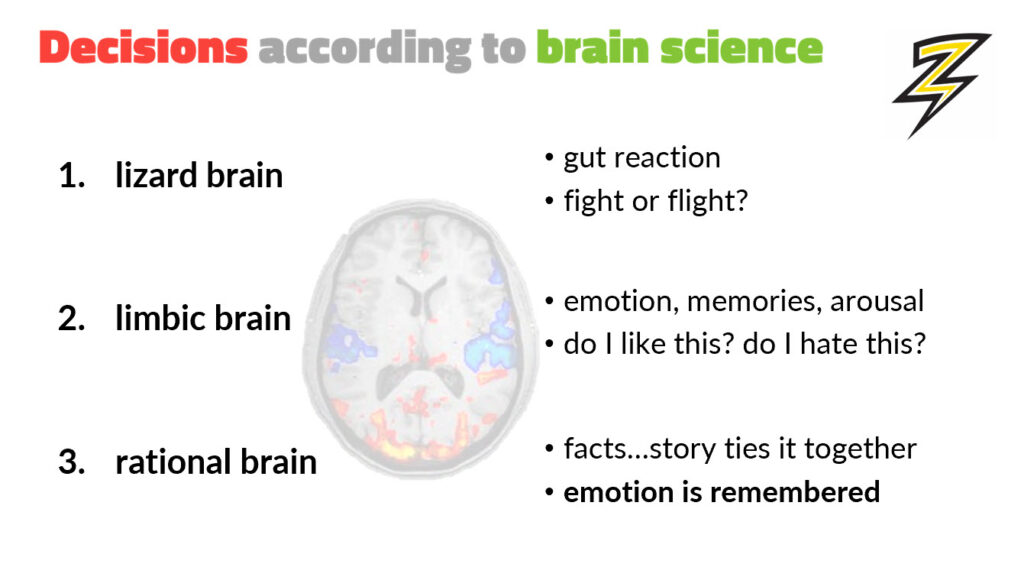 Decisions according to brain science

1. lizard brain

• gut reaction
• fight or flight?

2. limbic brain

• emotion, memories, arousal
• do I like this? do I hate this?

3. rational brain

• facts…story ties it together
• emotion is remembered